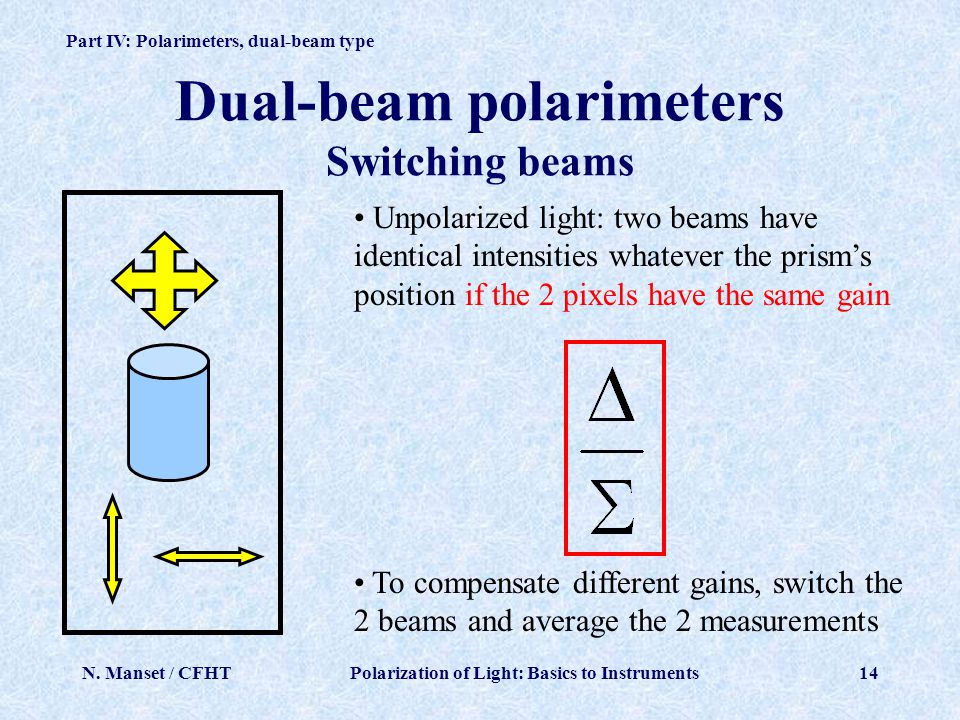 Part IV: Polarimeters, dual-beam type

Dual-beam polarimeters

Switching beams

• Unpolarized light: two beams have identical intensities whatever the prism's position if the 2 pixels have the same gain

$\frac{\Delta}{\Sigma}$

• To compensate different gains, switch the 2 beams and average the 2 measurements

N. Manset / CFHT

Polarization of Light: Basics to Instruments

14